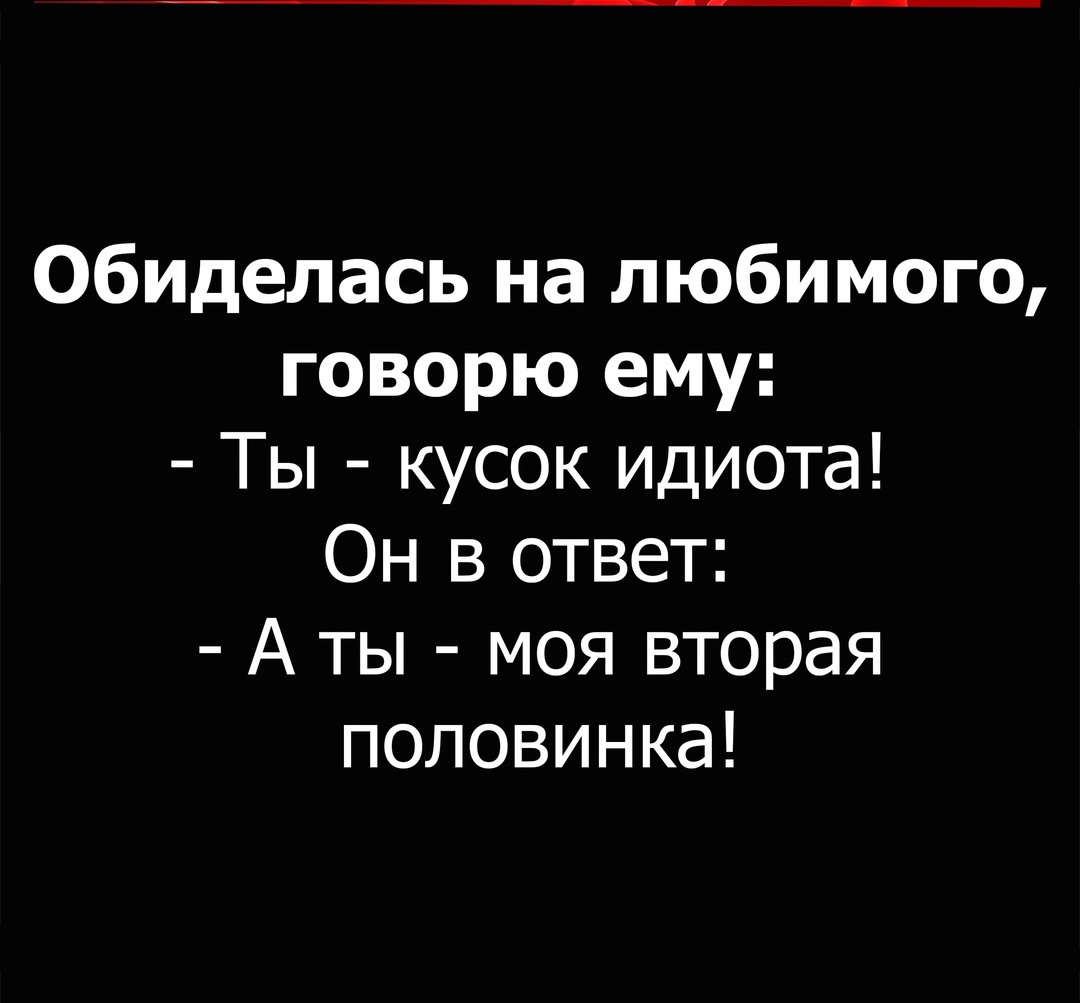 Обиделась на любимого, говорю ему:
- Ты - кусок идиота!
Он в ответ:
- А ты - моя вторая половинка!